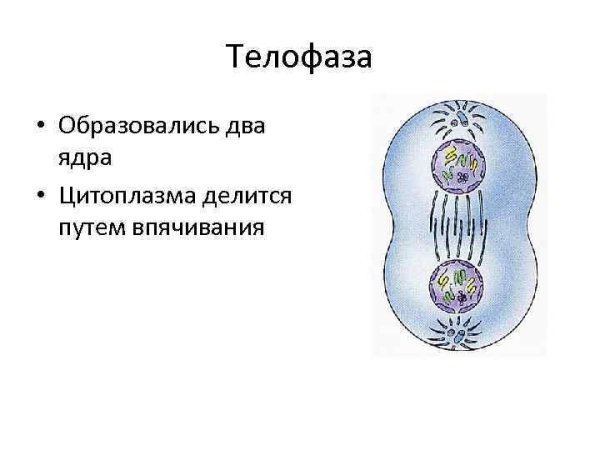 Телофаза

• Образовались два ядра
• Цитоплазма делится путем впячивания